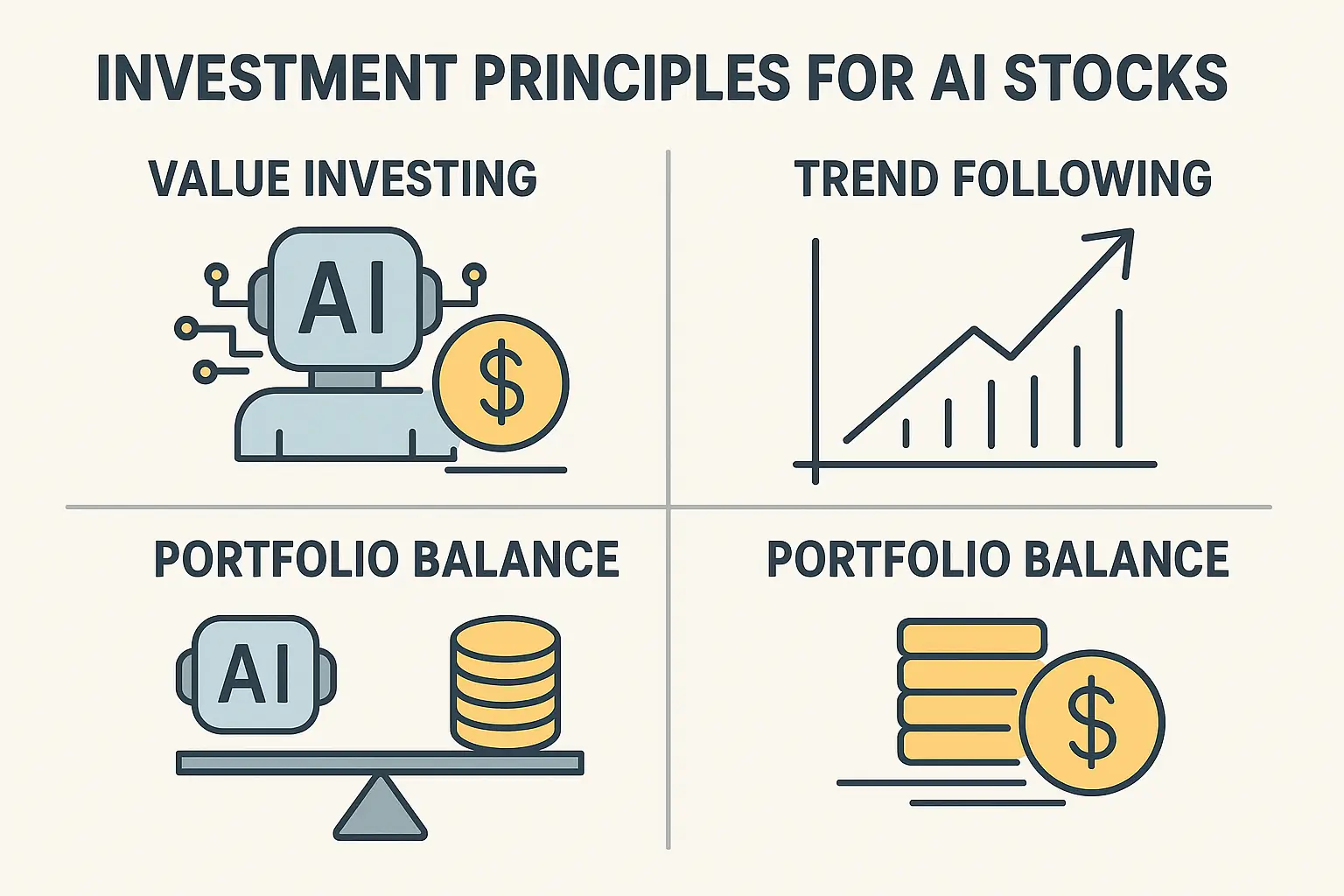 INVESTMENT PRINCIPLES FOR AI STOCKS

VALUE INVESTING

AI

$

TREND FOLLOWING

PORTFOLIO BALANCE

AI

PORTFOLIO BALANCE

$